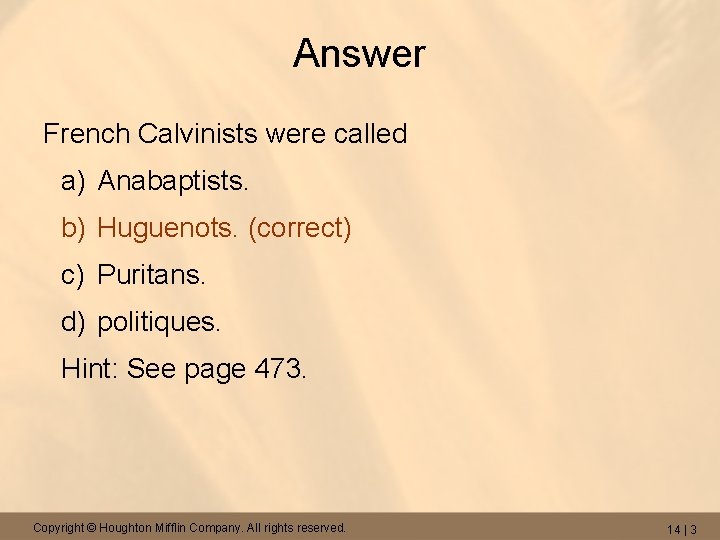 Answer

French Calvinists were called

a) Anabaptists.

b) Huguenots. (correct)

c) Puritans.

d) politiques.

Hint: See page 473.

Copyright © Houghton Mifflin Company. All rights reserved.

14 | 3